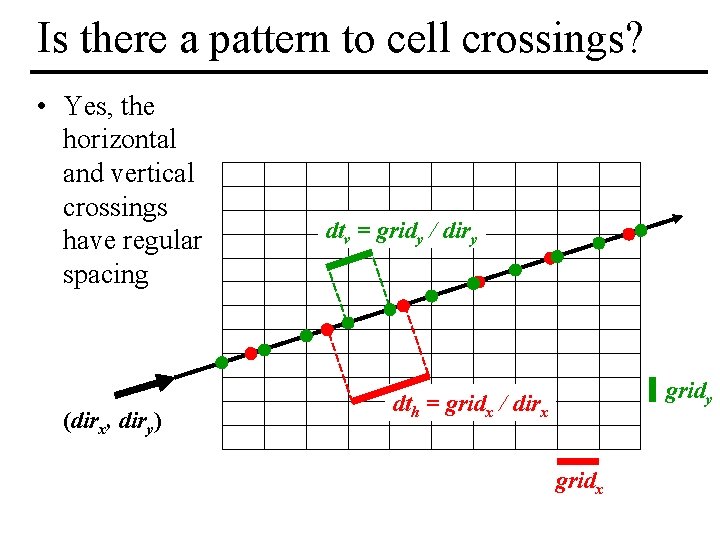 Is there a pattern to cell crossings?

• Yes, the horizontal and vertical crossings have regular spacing

$dt_v = grid_y / dir_y$

$dt_h = grid_x / dir_x$

$(dir_x, dir_y)$

$grid_y$

$grid_x$